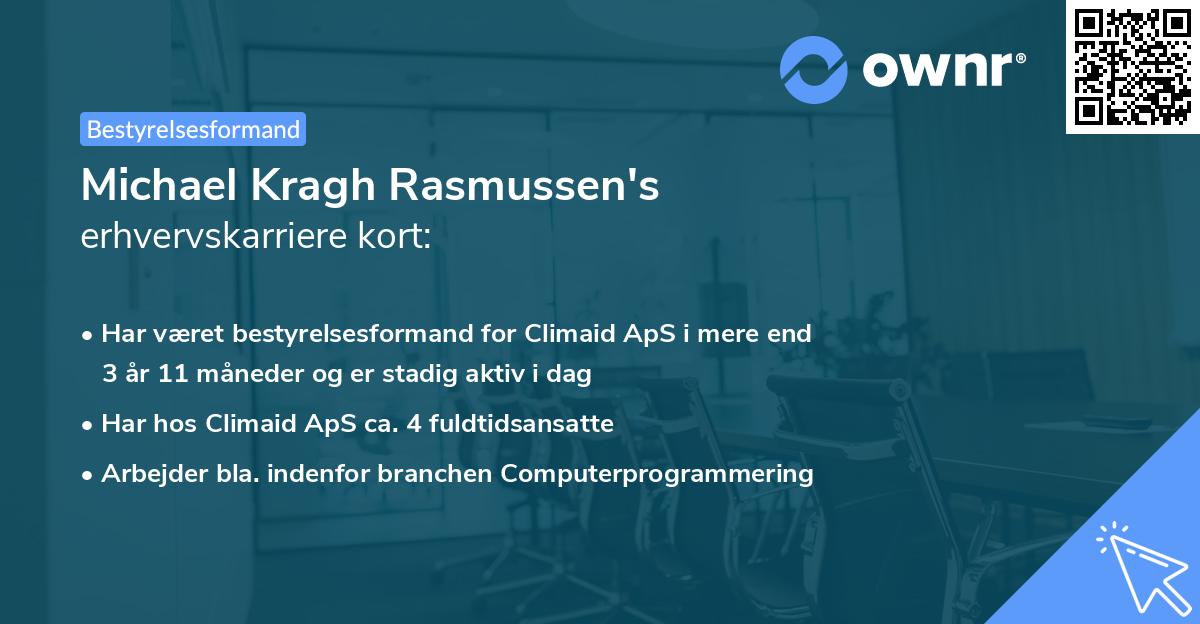 ownr®

Bestyrelsesformand

Michael Kragh Rasmussen's
erhvervskarriere kort:

• Har været bestyrelsesformand for Climaid ApS i mere end 3 år 11 måneder og er stadig aktiv i dag

• Har hos Climaid ApS ca. 4 fuldtidsansatte

• Arbejder bla. indenfor branchen Computerprogrammering